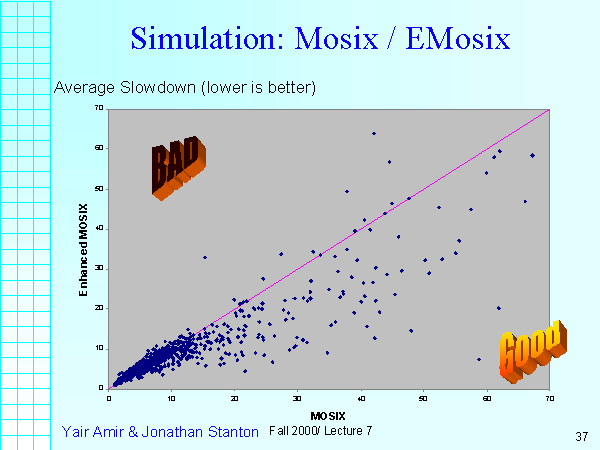 Simulation: Mosix / EMosix

Average Slowdown (lower is better)

70
60
50
40
30
20
10
0

Enhanced MOSIX

BAD

Good

0 10 20 30 40 50 60 70

MOSIX

Yair Amir & Jonathan Stanton Fall 2000/ Lecture 7

37